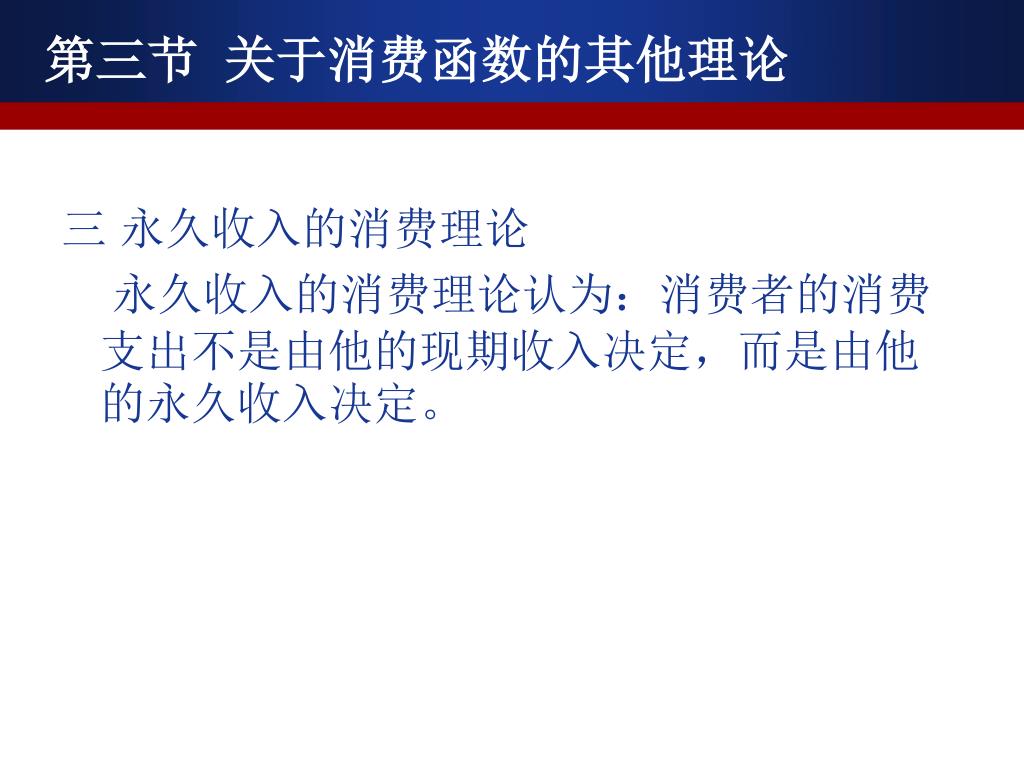 第三节 关于消费函数的其他理论

三 永久收入的消费理论

永久收入的消费理论认为：消费者的消费支出不是由他的现期收入决定，而是由他的永久收入决定。